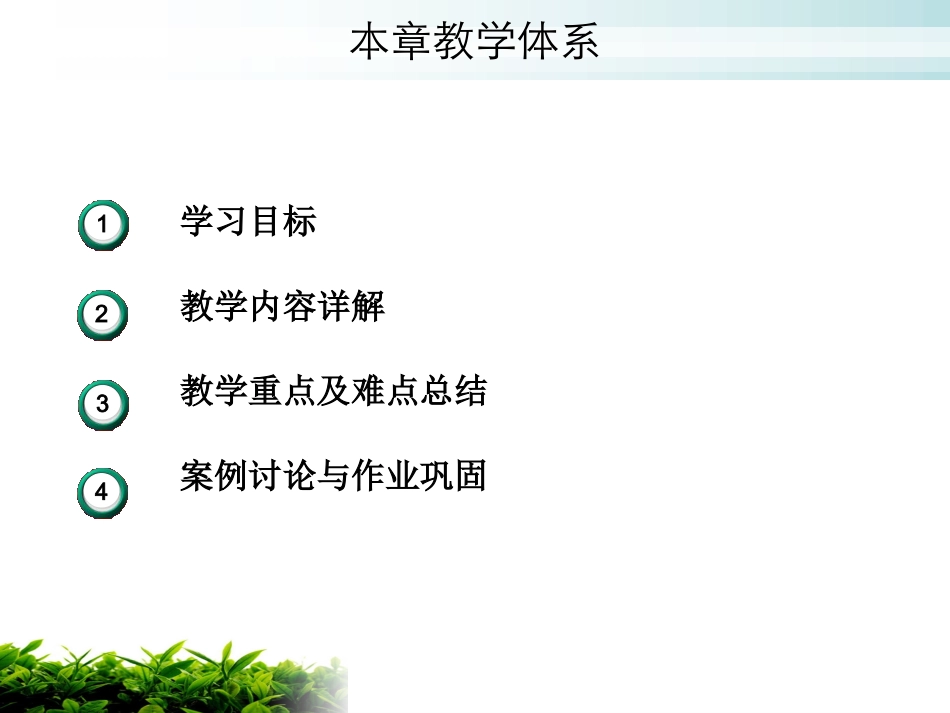 本章教学体系

1 学习目标

2 教学内容详解

3 教学重点及难点总结

4 案例讨论与作业巩固